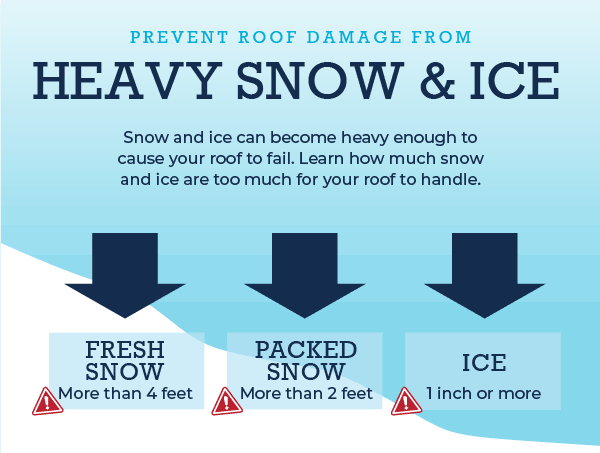 PREVENT ROOF DAMAGE FROM

HEAVY SNOW & ICE

Snow and ice can become heavy enough to cause your roof to fail. Learn how much snow and ice are too much for your roof to handle.

FRESH SNOW
More than 4 feet

PACKED SNOW
More than 2 feet

ICE
1 inch or more